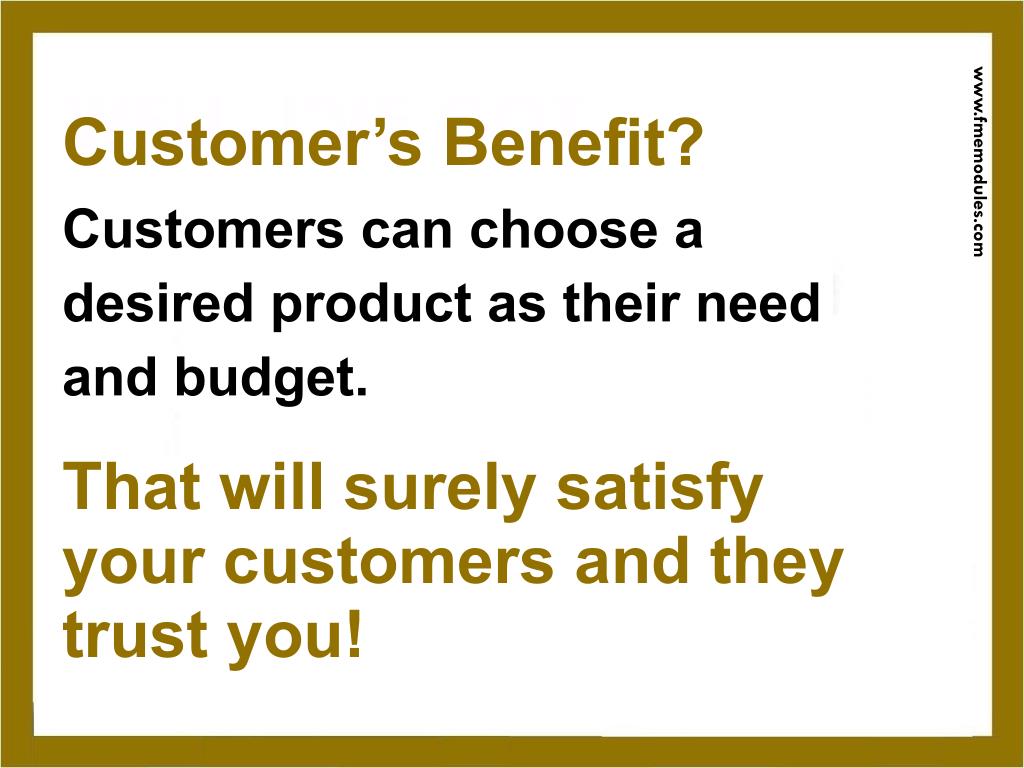 Customer’s Benefit?

Customers can choose a desired product as their need and budget.

That will surely satisfy your customers and they trust you!

www.fmemodules.com